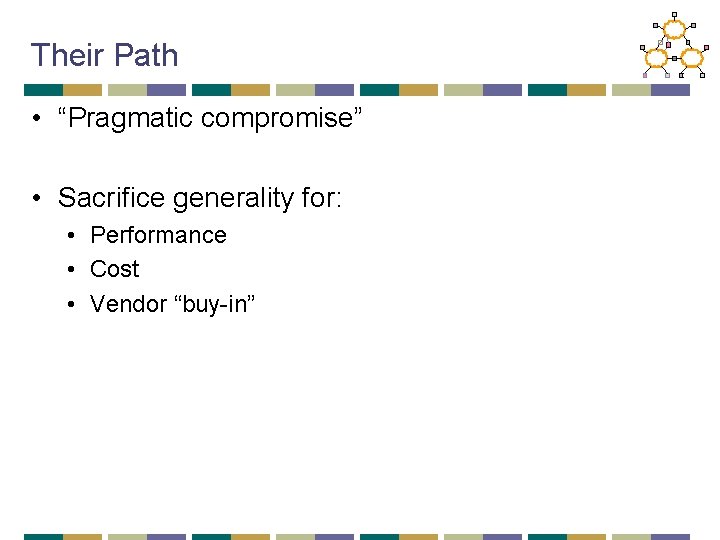 Their Path

• “Pragmatic compromise”

• Sacrifice generality for:
  • Performance
  • Cost
  • Vendor “buy-in”